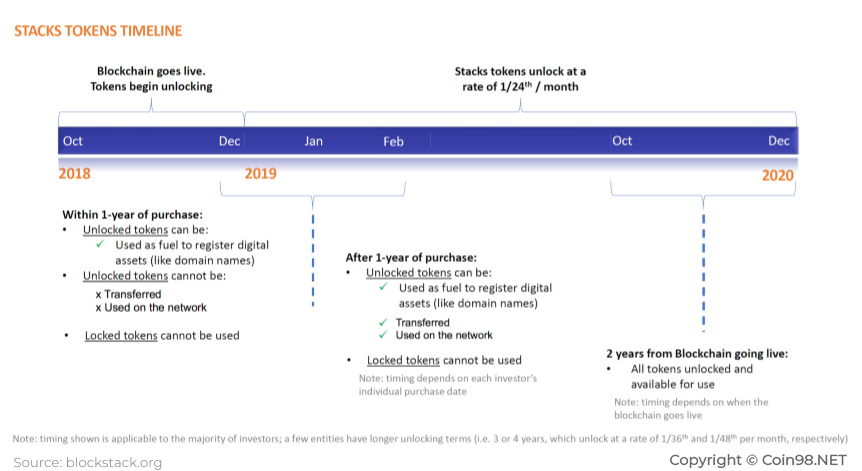 STACKS TOKENS TIMELINE

Blockchain goes live. Tokens begin unlocking

Stacks tokens unlock at a rate of 1/24$^{th}$ / month

Oct Dec Jan Feb Oct Dec

2018 2019 2020

Within 1-year of purchase:
• Unlocked tokens can be:
✓ Used as fuel to register digital assets (like domain names)
• Unlocked tokens cannot be:
x Transferred
x Used on the network

• Locked tokens cannot be used

After 1-year of purchase:
• Unlocked tokens can be:
✓ Used as fuel to register digital assets (like domain names)
✓ Transferred
✓ Used on the network

• Locked tokens cannot be used
Note: timing depends on each investor's individual purchase date

2 years from Blockchain going live:
• All tokens unlocked and available for use
Note: timing depends on when the blockchain goes live

Note: timing shown is applicable to the majority of investors; a few entities have longer unlocking terms (i.e. 3 or 4 years, which unlock at a rate of 1/36$^{th}$ and 1/48$^{th}$ per month, respectively)

Source: blockstack.org

Copyright © Coin98.NET